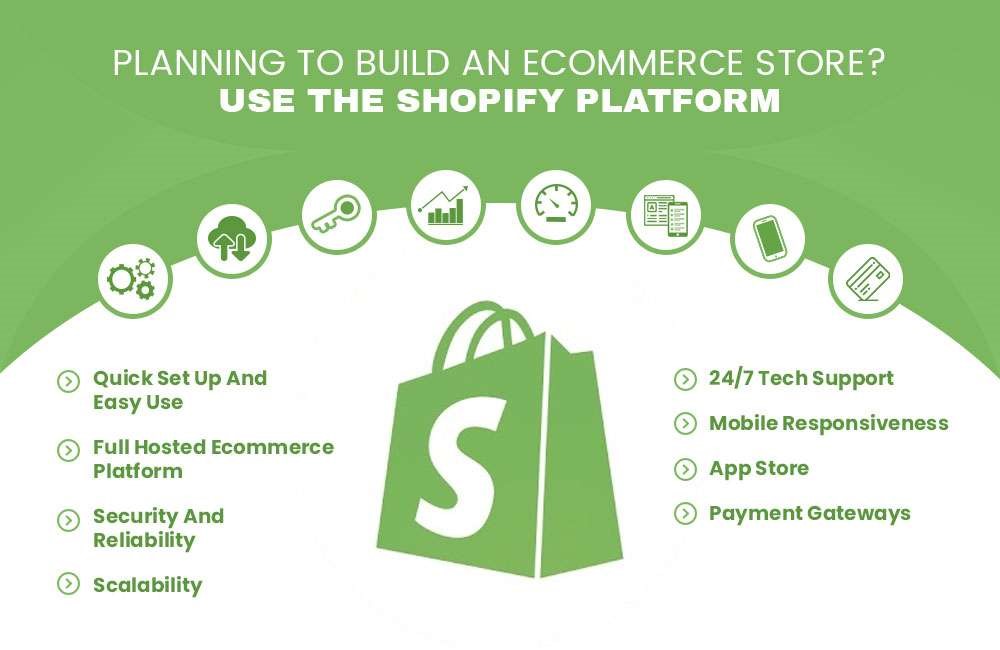 PLANNING TO BUILD AN ECOMMERCE STORE?
USE THE SHOPIFY PLATFORM

Quick Set Up And Easy Use

Full Hosted Ecommerce Platform

Security And Reliability

Scalability

S

24/7 Tech Support

Mobile Responsiveness

App Store

Payment Gateways